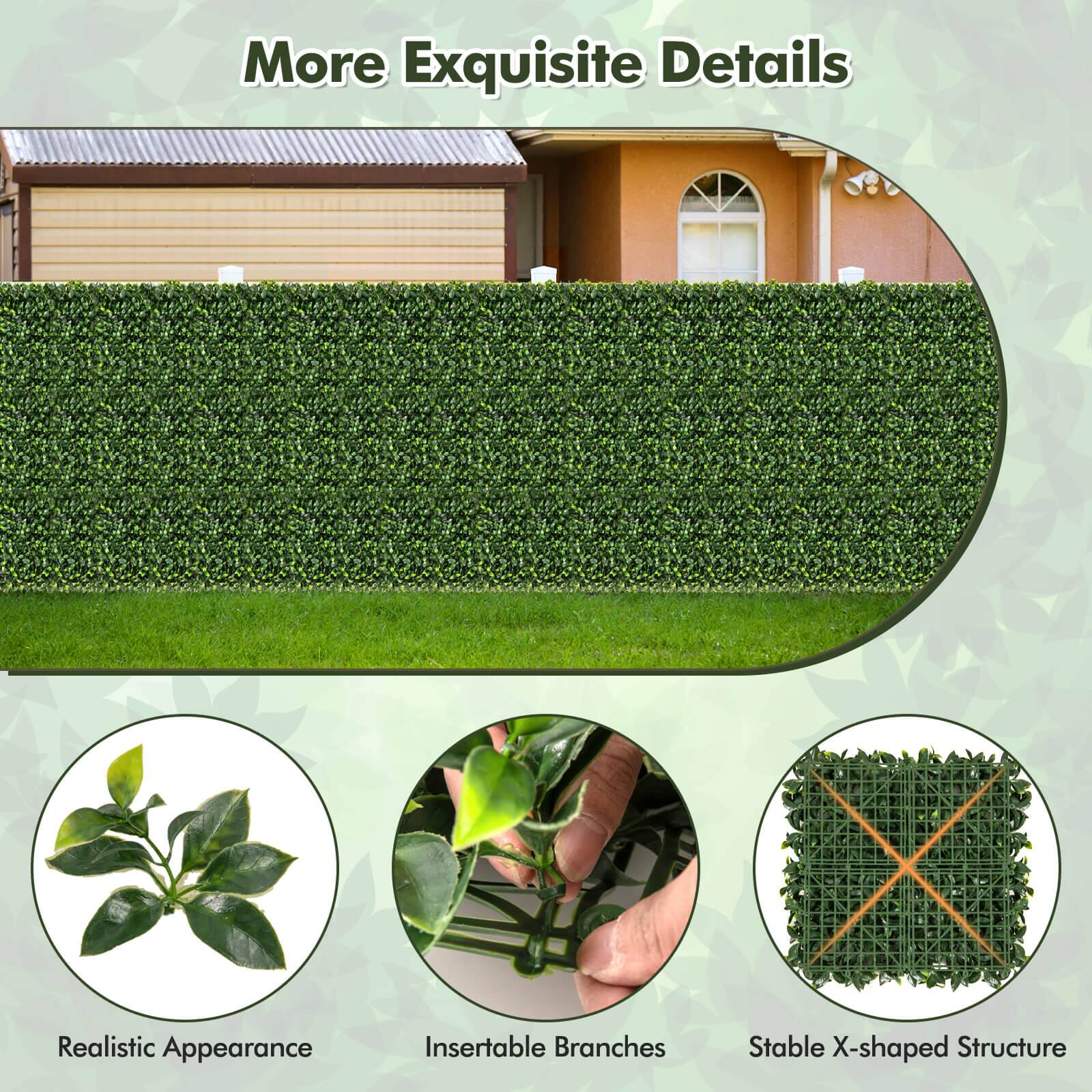 More Exquisite Details

Realistic Appearance

Insertable Branches

Stable X-shaped Structure